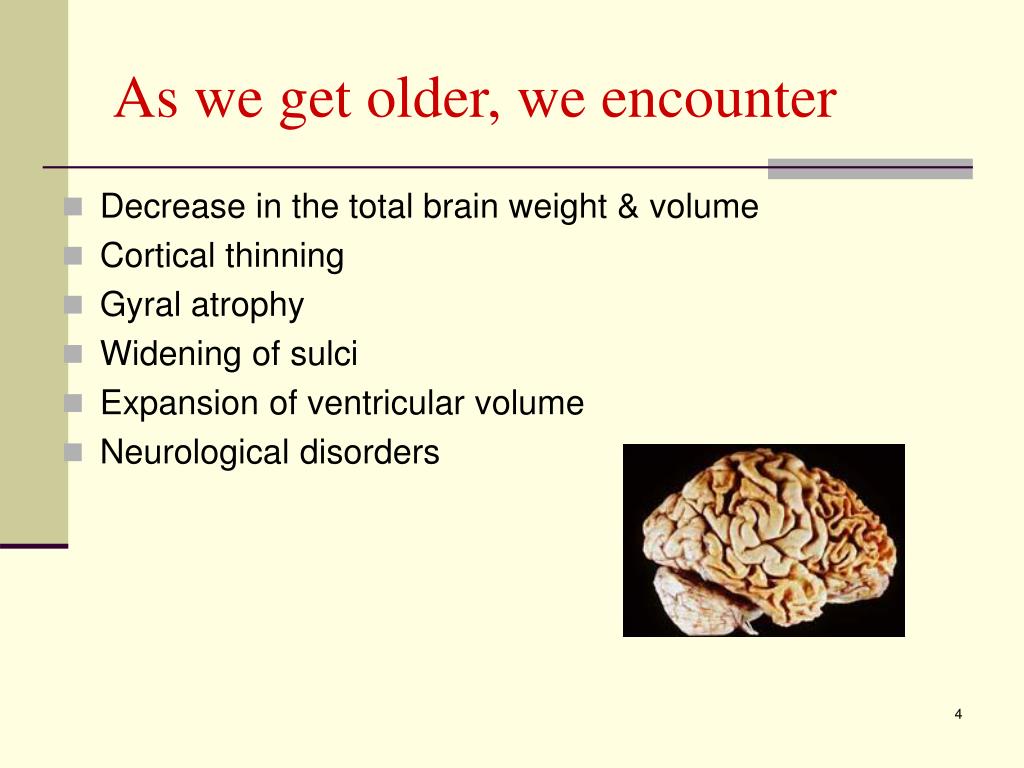 As we get older, we encounter

- Decrease in the total brain weight & volume
- Cortical thinning
- Gyral atrophy
- Widening of sulci
- Expansion of ventricular volume
- Neurological disorders

4